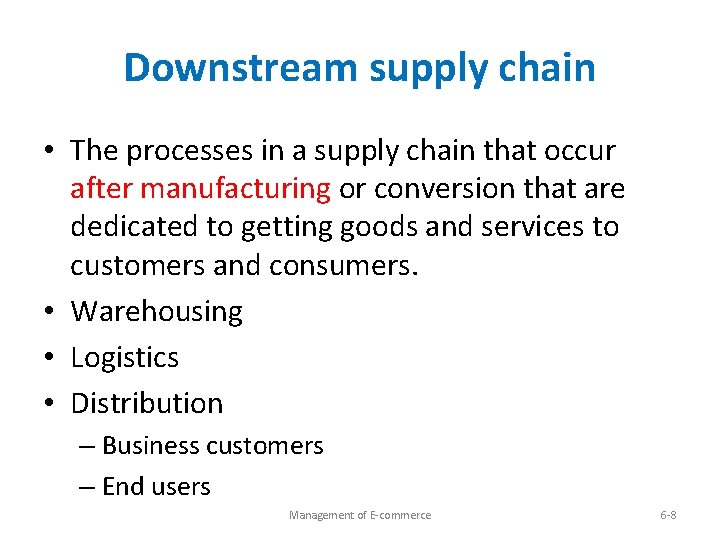 Downstream supply chain

• The processes in a supply chain that occur after manufacturing or conversion that are dedicated to getting goods and services to customers and consumers.
• Warehousing
• Logistics
• Distribution
– Business customers
– End users

Management of E-commerce

6-8